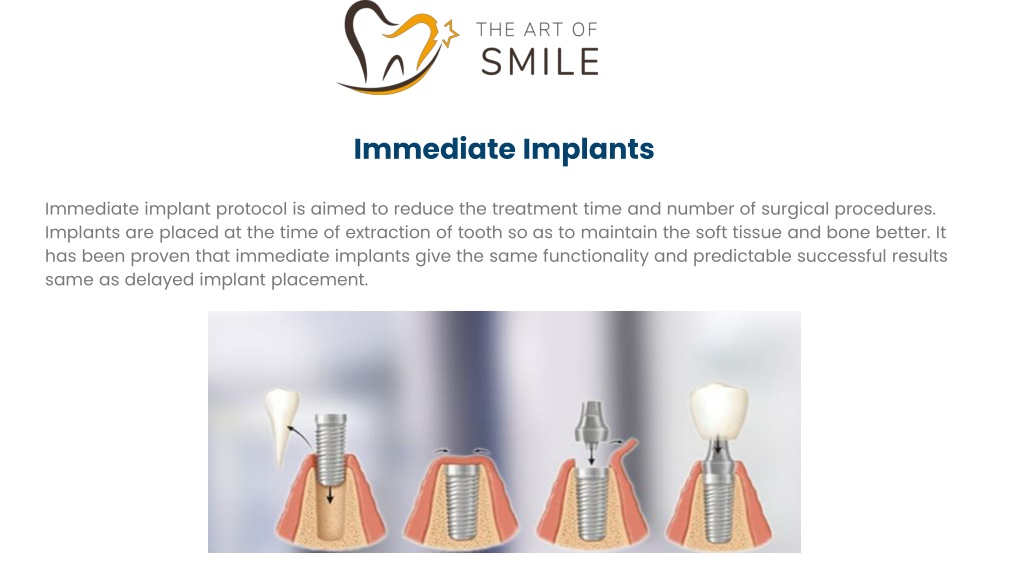 THE ART OF
SMILE

Immediate Implants

Immediate implant protocol is aimed to reduce the treatment time and number of surgical procedures. Implants are placed at the time of extraction of tooth so as to maintain the soft tissue and bone better. It has been proven that immediate implants give the same functionality and predictable successful results same as delayed implant placement.